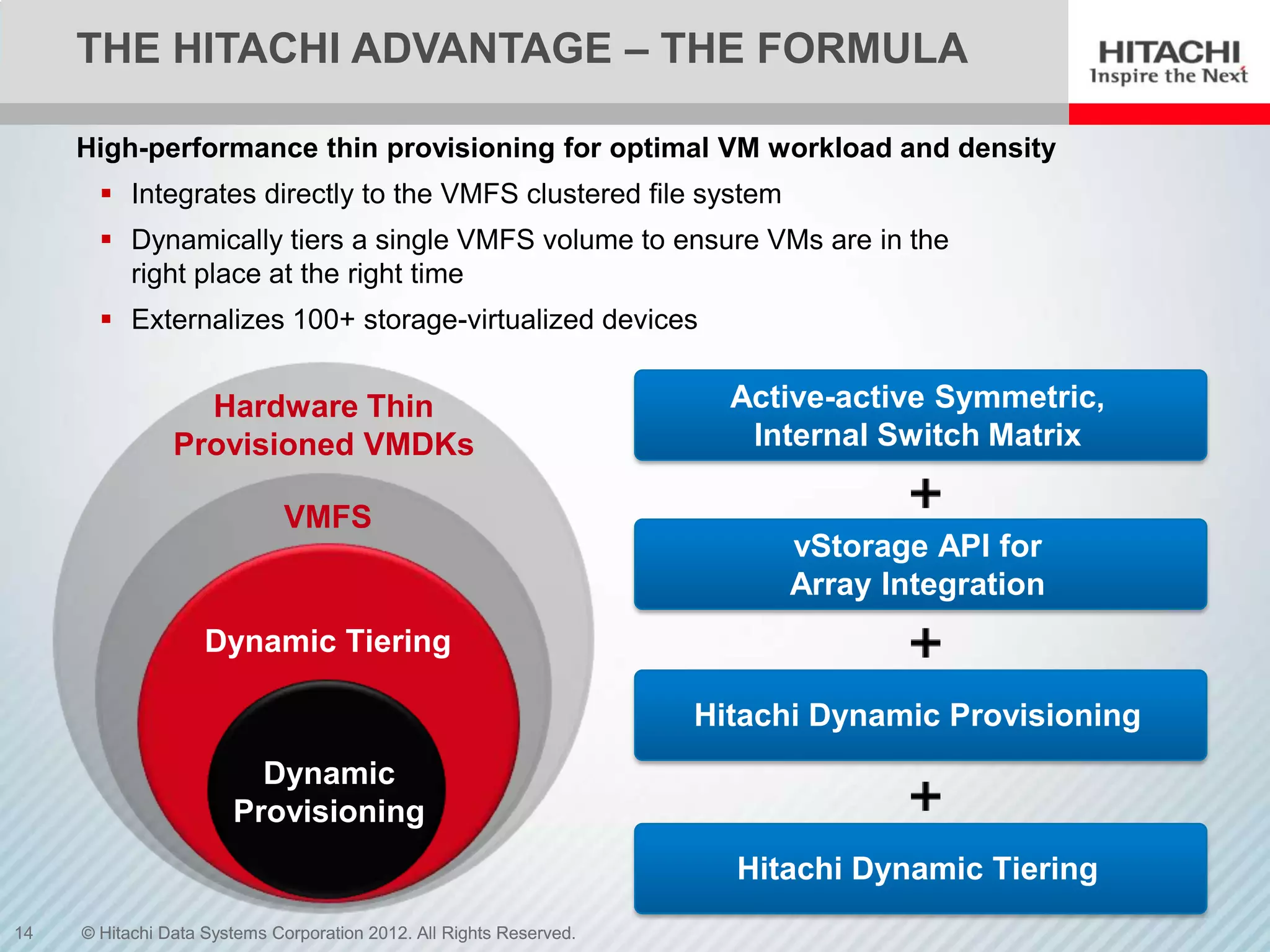 THE HITACHI ADVANTAGE – THE FORMULA

HITACHI
Inspire the Next

High-performance thin provisioning for optimal VM workload and density

▪ Integrates directly to the VMFS clustered file system

▪ Dynamically tiers a single VMFS volume to ensure VMs are in the right place at the right time

▪ Externalizes 100+ storage-virtualized devices

Hardware Thin Provisioned VMDKs

VMFS

Dynamic Tiering

Dynamic Provisioning

Active-active Symmetric, Internal Switch Matrix

+

vStorage API for Array Integration

+

Hitachi Dynamic Provisioning

+

Hitachi Dynamic Tiering

14 © Hitachi Data Systems Corporation 2012. All Rights Reserved.